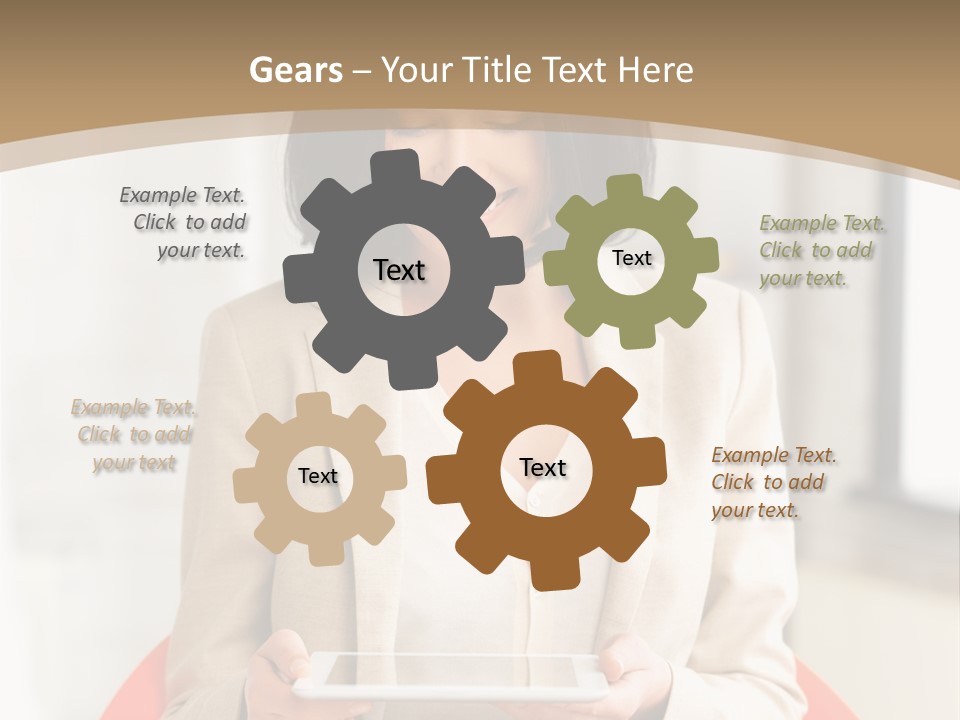 Gears – Your Title Text Here

Example Text. Click to add your text.

Text

Text

Example Text. Click to add your text.

Example Text. Click to add your text

Text

Text

Example Text. Click to add your text.